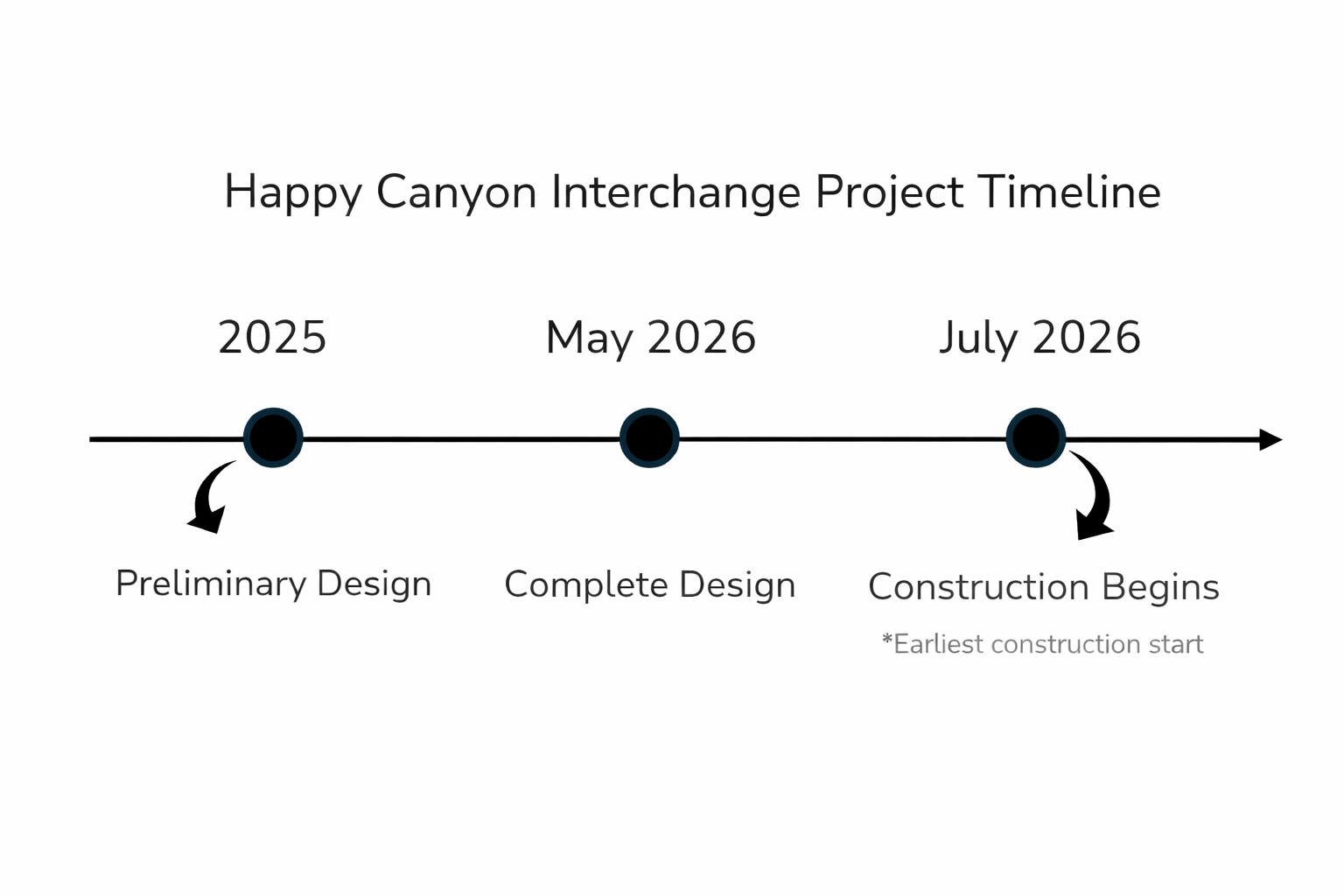 Happy Canyon Interchange Project Timeline

2025

May 2026

July 2026

Preliminary Design

Complete Design

Construction Begins

*Earliest construction start